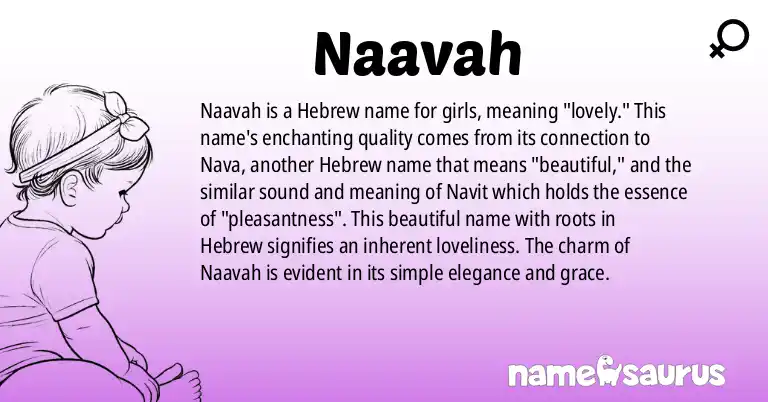 Naavah

Naavah is a Hebrew name for girls, meaning "lovely." This name's enchanting quality comes from its connection to Nava, another Hebrew name that means "beautiful," and the similar sound and meaning of Navit which holds the essence of "pleasantness". This beautiful name with roots in Hebrew signifies an inherent loveliness. The charm of Naavah is evident in its simple elegance and grace.

namesaurus